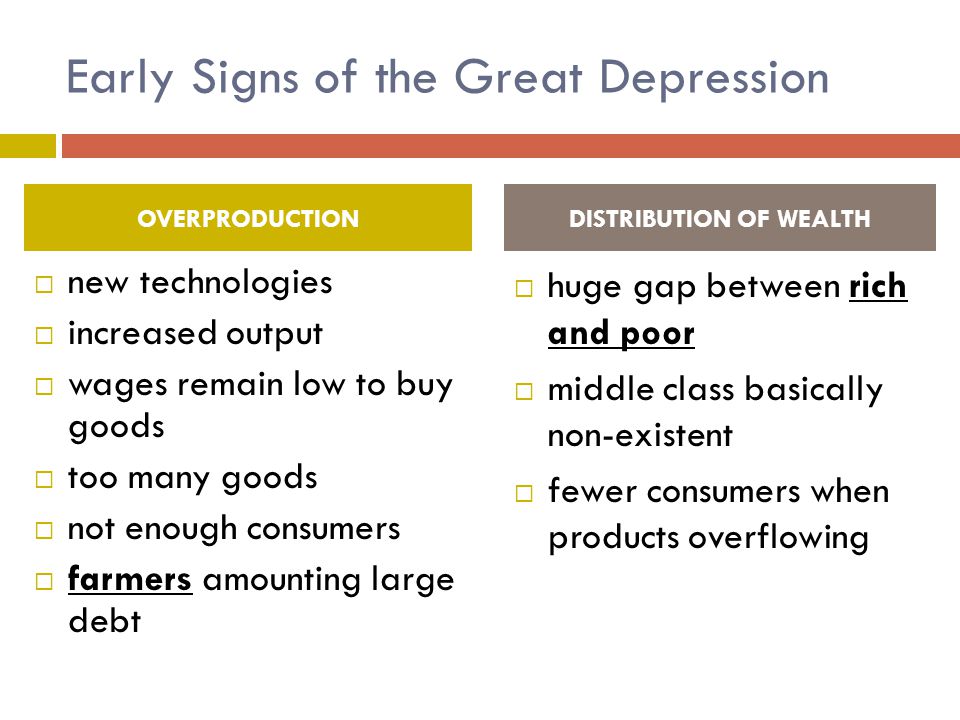 Early Signs of the Great Depression

OVERPRODUCTION

□ new technologies
□ increased output
□ wages remain low to buy goods
□ too many goods
□ not enough consumers
□ farmers amounting large debt

DISTRIBUTION OF WEALTH

□ huge gap between rich and poor
□ middle class basically non-existent
□ fewer consumers when products overflowing